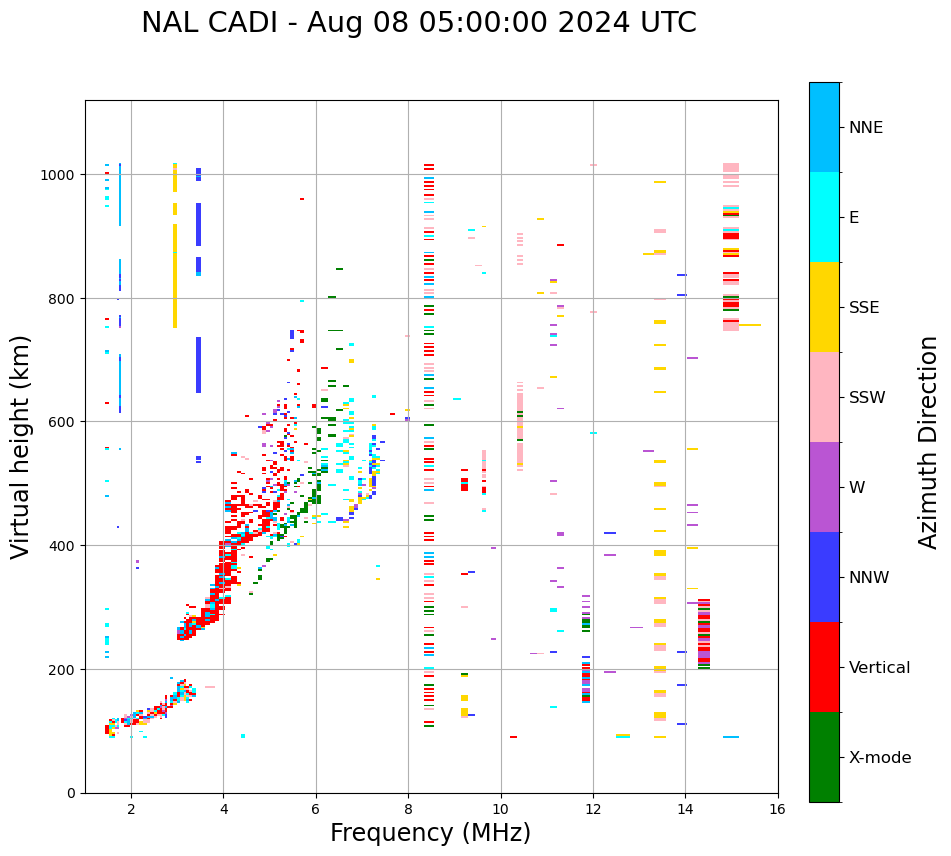 NAL CADI - Aug 08 05:00:00 2024 UTC

Virtual height (km)

1000
800
600
400
200
0

2
4
6
8
10
12
14
16

Frequency (MHz)

NNE
E
SSE
SSW
W
NNW
Vertical
X-mode

Azimuth Direction